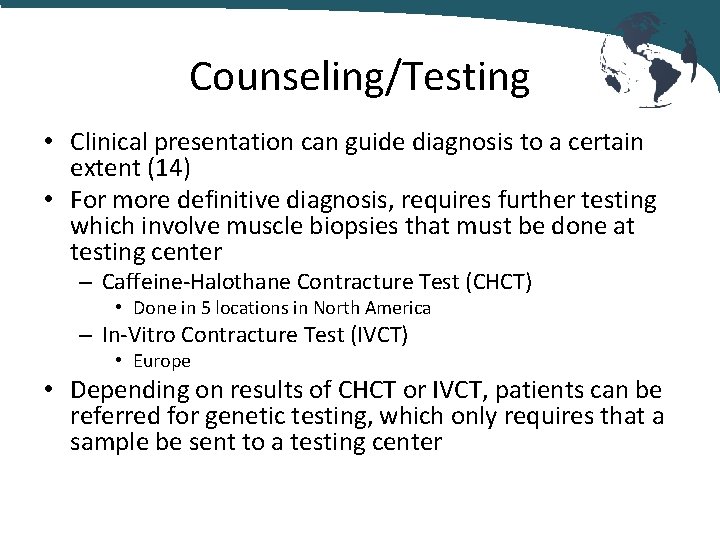 Counseling/Testing

• Clinical presentation can guide diagnosis to a certain extent (14)
• For more definitive diagnosis, requires further testing which involve muscle biopsies that must be done at testing center
– Caffeine-Halothane Contracture Test (CHCT)
• Done in 5 locations in North America
– In-Vitro Contracture Test (IVCT)
• Europe
• Depending on results of CHCT or IVCT, patients can be referred for genetic testing, which only requires that a sample be sent to a testing center